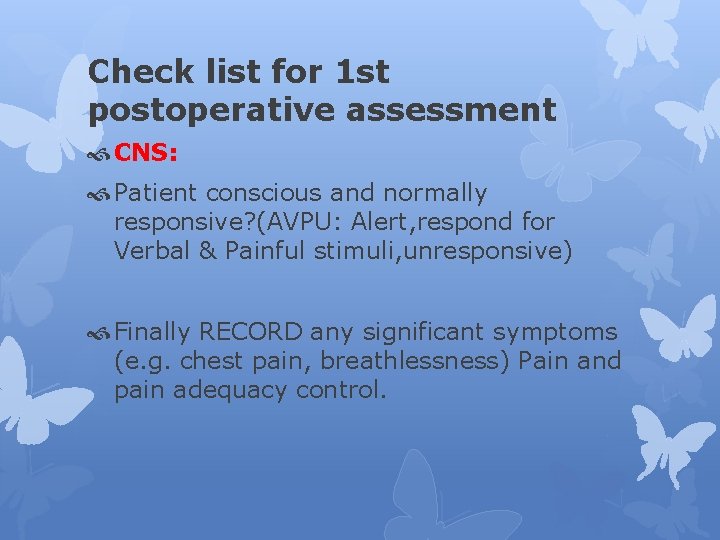 Check list for 1st postoperative assessment

CNS:

Patient conscious and normally responsive?(AVPU: Alert,respond for Verbal & Painful stimuli,unresponsive)

Finally RECORD any significant symptoms (e.g. chest pain, breathlessness) Pain and pain adequacy control.